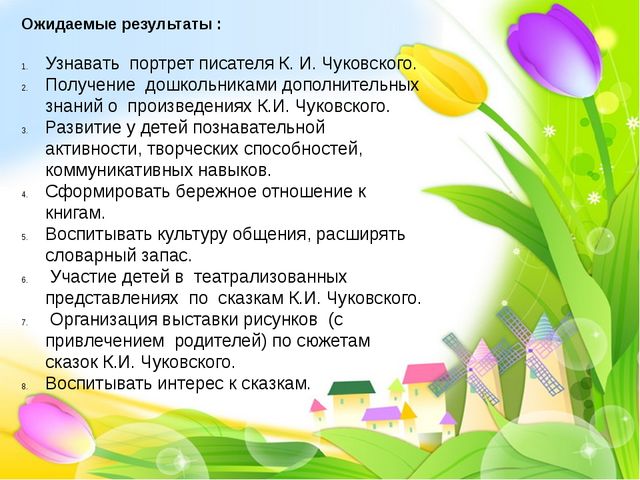 Ожидаемые результаты :

1. Узнавать портрет писателя К. И. Чуковского.
2. Получение дошкольниками дополнительных знаний о произведениях К.И. Чуковского.
3. Развитие у детей познавательной активности, творческих способностей, коммуникативных навыков.
4. Сформировать бережное отношение к книгам.
5. Воспитывать культуру общения, расширять словарный запас.
6. Участие детей в театрализованных представлениях по сказкам К.И. Чуковского.
7. Организация выставки рисунков (с привлечением родителей) по сюжетам сказок К.И. Чуковского.
8. Воспитывать интерес к сказкам.